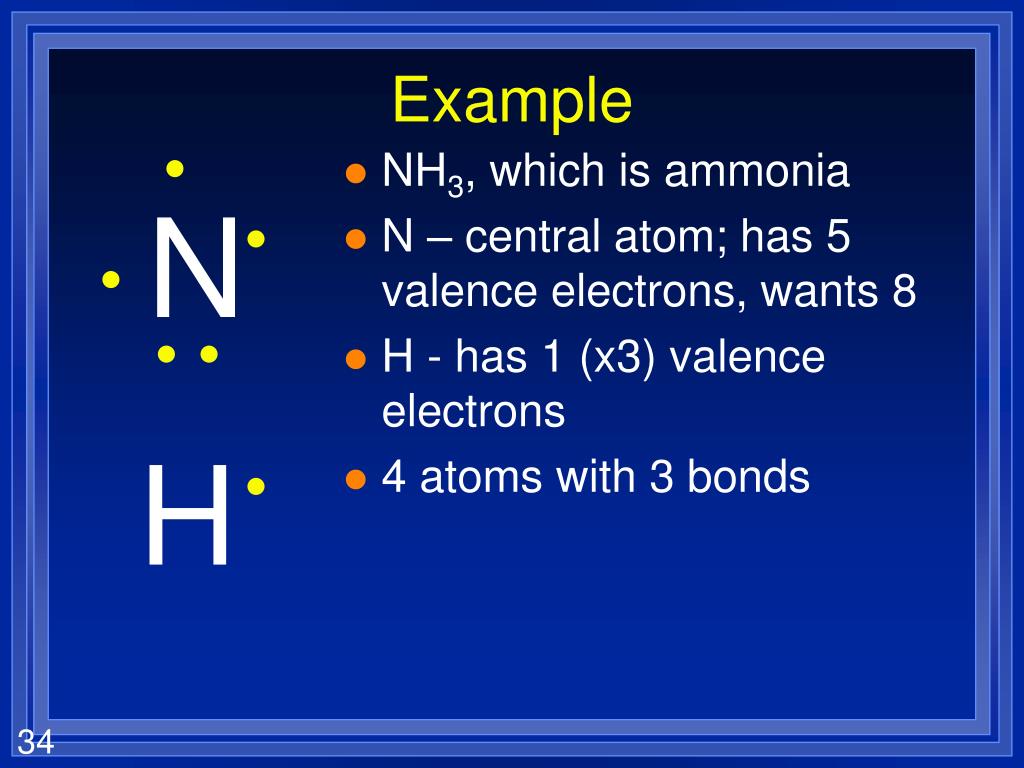 Example

N

H

- $NH_3$, which is ammonia
- N – central atom; has 5 valence electrons, wants 8
- H - has 1 (x3) valence electrons
- 4 atoms with 3 bonds

34